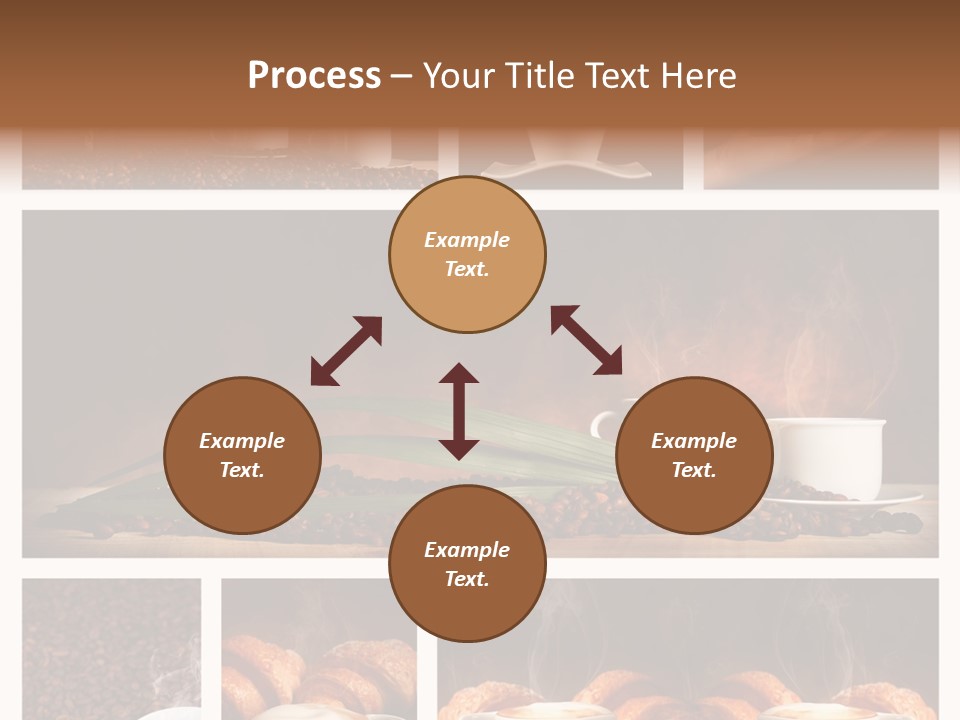 Process – Your Title Text Here

Example Text.

Example Text.

Example Text.

Example Text.